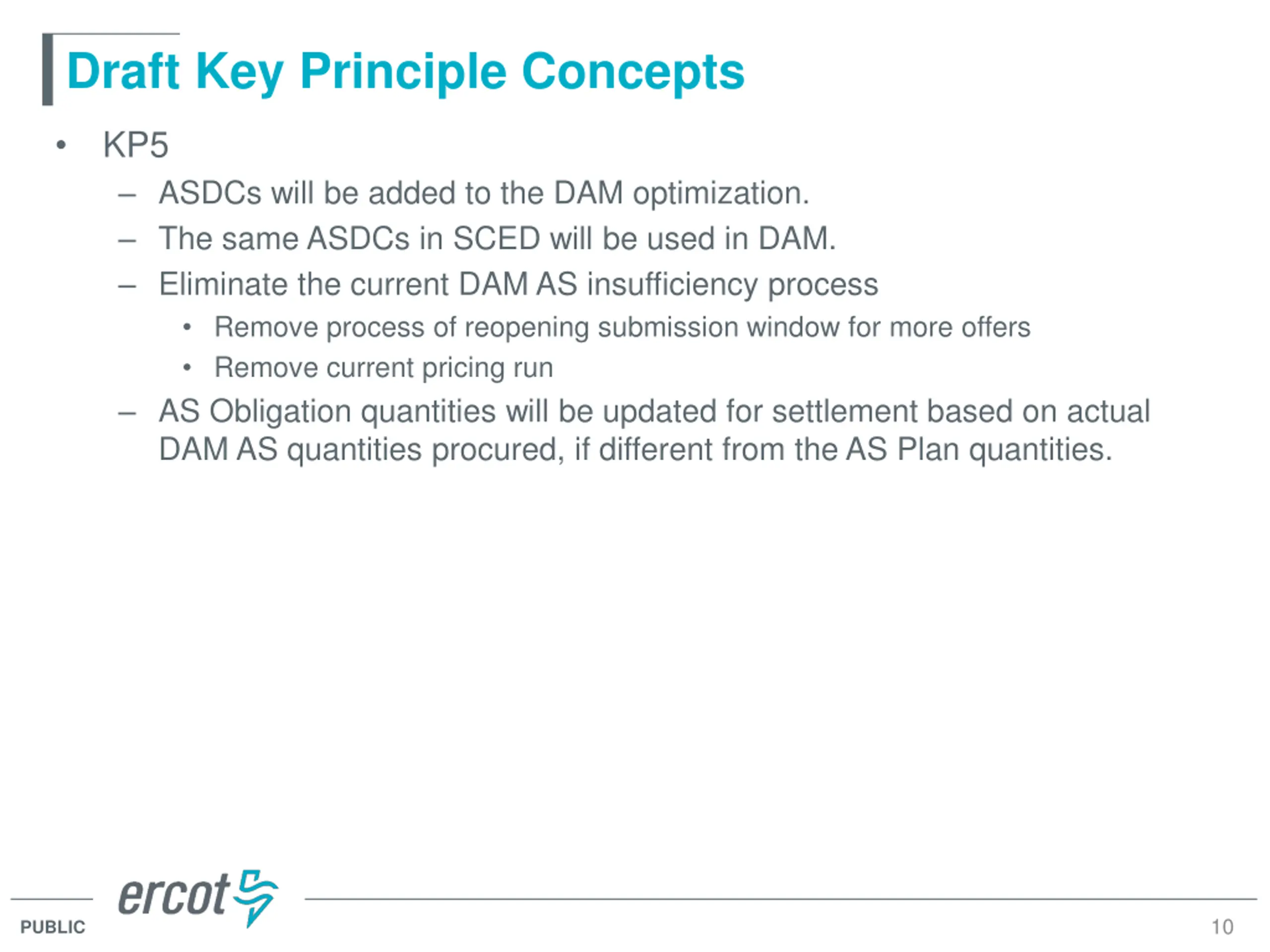 Draft Key Principle Concepts

• KP5

– ASDCs will be added to the DAM optimization.

– The same ASDCs in SCED will be used in DAM.

– Eliminate the current DAM AS insufficiency process

• Remove process of reopening submission window for more offers

• Remove current pricing run

– AS Obligation quantities will be updated for settlement based on actual DAM AS quantities procured, if different from the AS Plan quantities.

ercot

PUBLIC

10